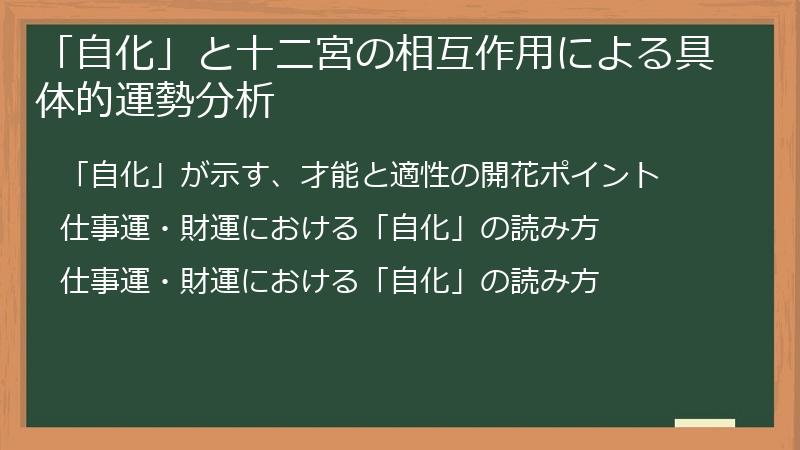 「自化」と十二宮の相互作用による具体的運勢分析

「自化」が示す、才能と適性の開花ポイント

仕事運・財運における「自化」の読み方

仕事運・財運における「自化」の読み方